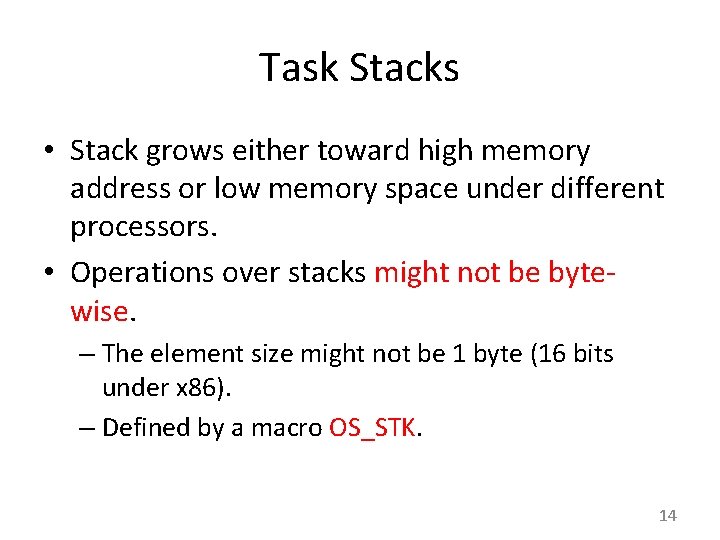 Task Stacks

• Stack grows either toward high memory address or low memory space under different processors.

• Operations over stacks might not be byte-wise.

– The element size might not be 1 byte (16 bits under x86).

– Defined by a macro OS_STK.

14